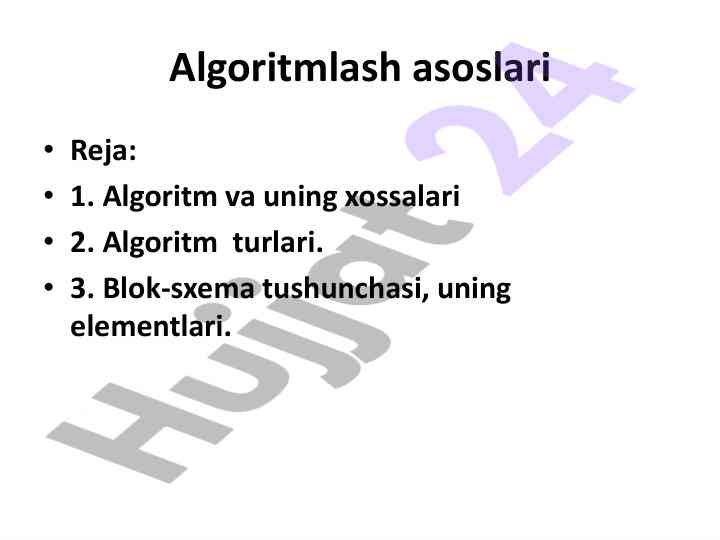 Algoritmlash asoslari

• Reja:
• 1. Algoritm va uning xossalari
• 2. Algoritm turlari.
• 3. Blok-sxema tushunchasi, uning elementlari.

Hujjat 24